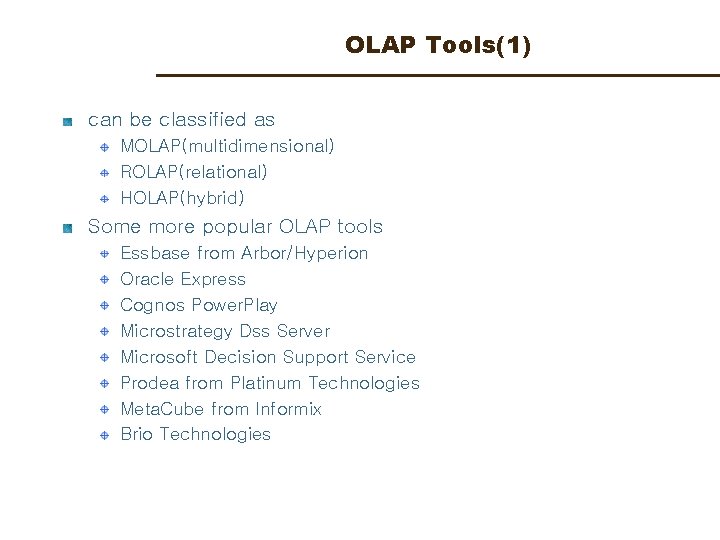 OLAP Tools(1)

can be classified as

MOLAP(multidimensional)

ROLAP(relational)

HOLAP(hybrid)

Some more popular OLAP tools

Essbase from Arbor/Hyperion

Oracle Express

Cognos PowerPlay

Microstrategy Dss Server

Microsoft Decision Support Service

Prodea from Platinum Technologies

MetaCube from Informix

Brio Technologies